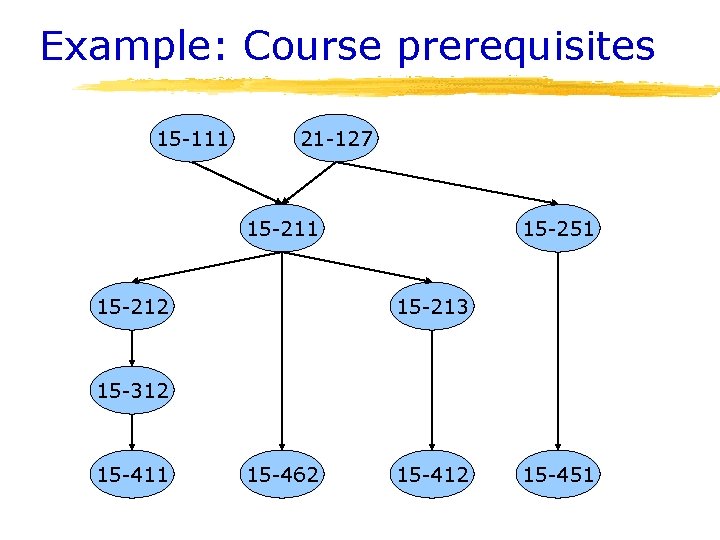 Example: Course prerequisites

15-111

21-127

15-211

15-251

15-212

15-213

15-312

15-411

15-462

15-412

15-451